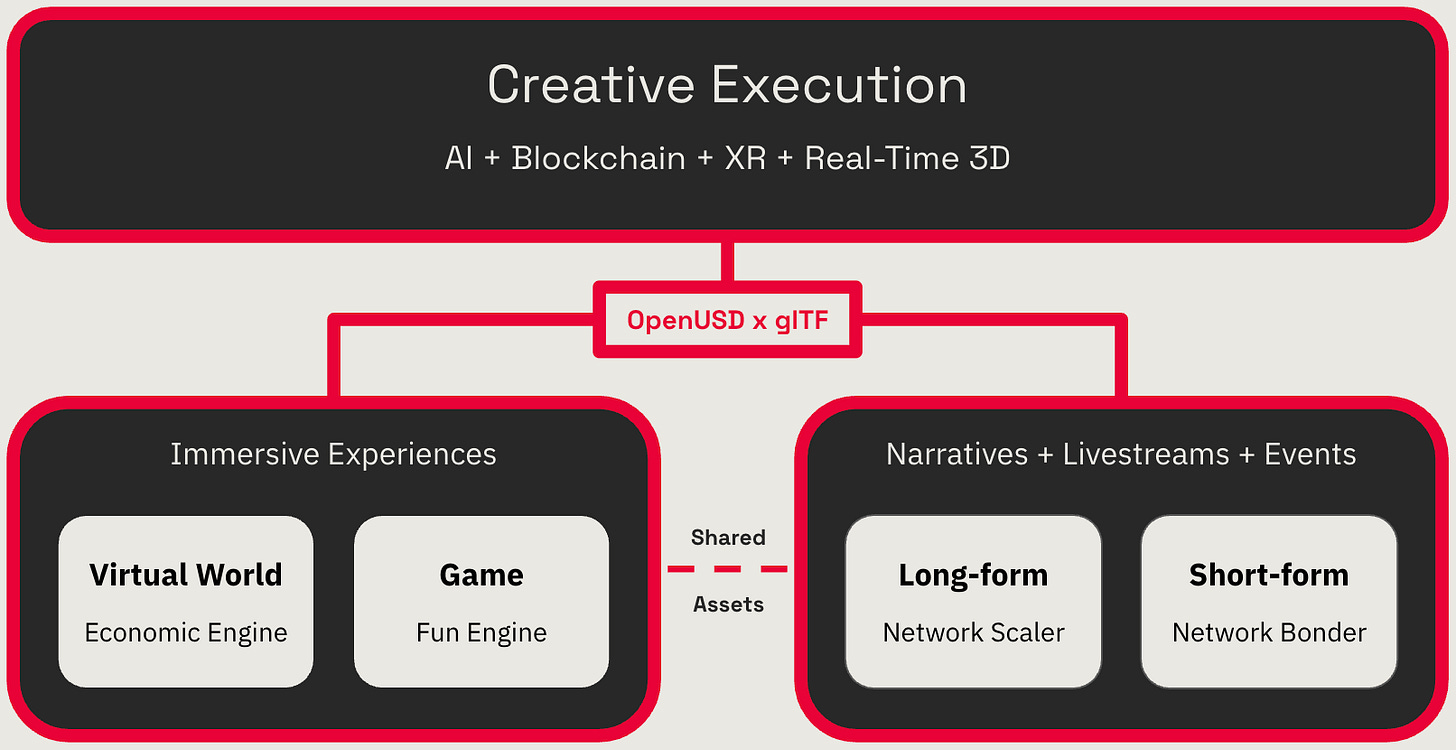 Creative Execution

AI + Blockchain + XR + Real-Time 3D

OpenUSD x glTF

Immersive Experiences

Virtual World
Economic Engine

Game
Fun Engine

Shared
Assets

Narratives + Livestreams + Events

Long-form
Network Scaler

Short-form
Network Bonder